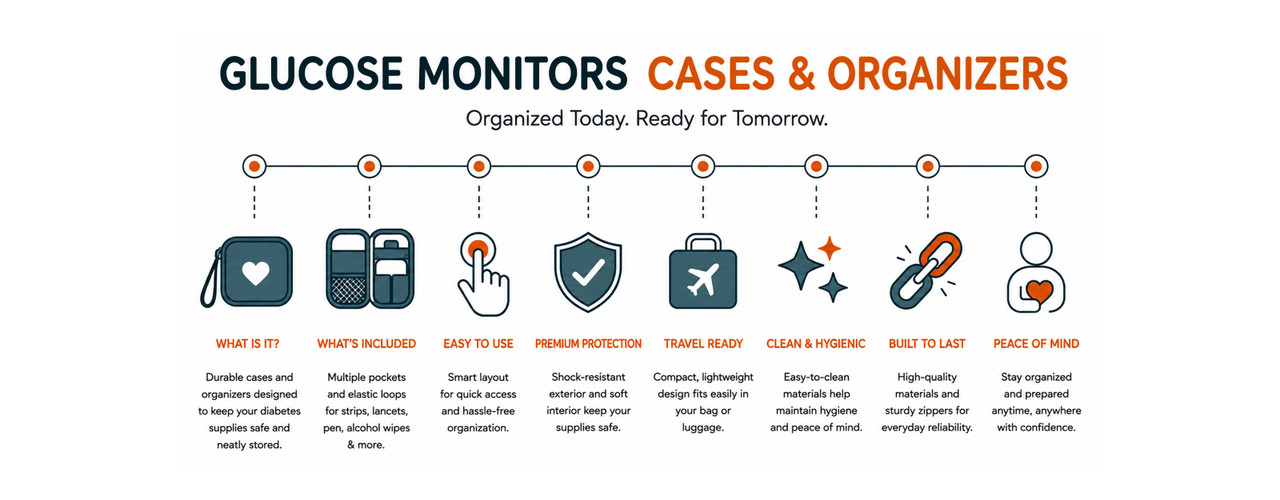 GLUCOSE MONITORS CASES & ORGANIZERS

Organized Today. Ready for Tomorrow.

WHAT IS IT?

Durable cases and organizers designed to keep your diabetes supplies safe and neatly stored.

WHAT'S INCLUDED

Multiple pockets and elastic loops for strips, lancets, pen, alcohol wipes & more.

EASY TO USE

Smart layout for quick access and hassle-free organization.

PREMIUM PROTECTION

Shock-resistant exterior and soft interior keep your supplies safe.

TRAVEL READY

Compact, lightweight design fits easily in your bag or luggage.

CLEAN & HYGIENIC

Easy-to-clean materials help maintain hygiene and peace of mind.

BUILT TO LAST

High-quality materials and sturdy zippers for everyday reliability.

PEACE OF MIND

Stay organized and prepared anytime, anywhere with confidence.